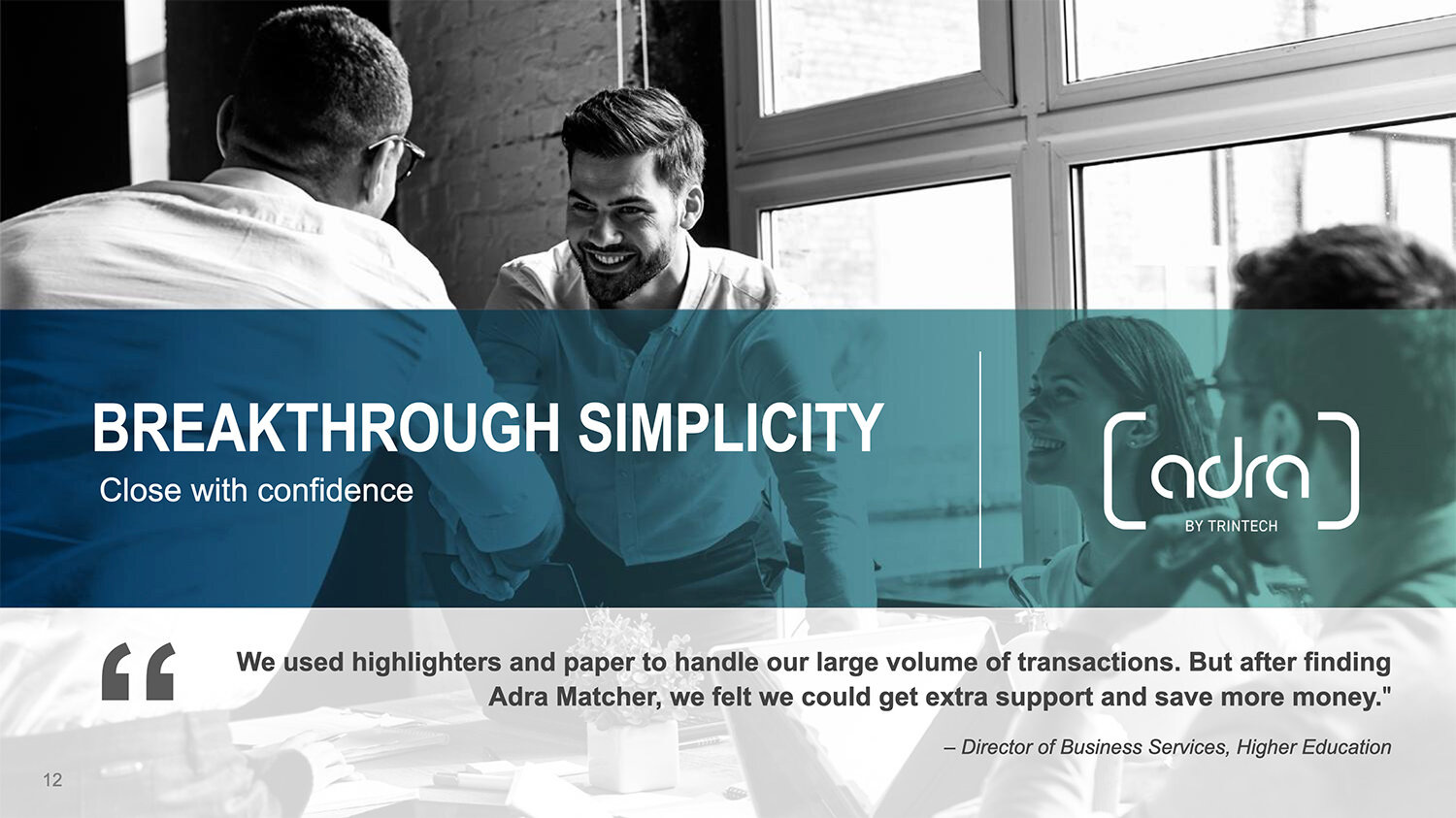 BREAKTHROUGH SIMPLICITY

Close with confidence

adra

BY TRINTECH

“

We used highlighters and paper to handle our large volume of transactions. But after finding Adra Matcher, we felt we could get extra support and save more money."

– Director of Business Services, Higher Education

12